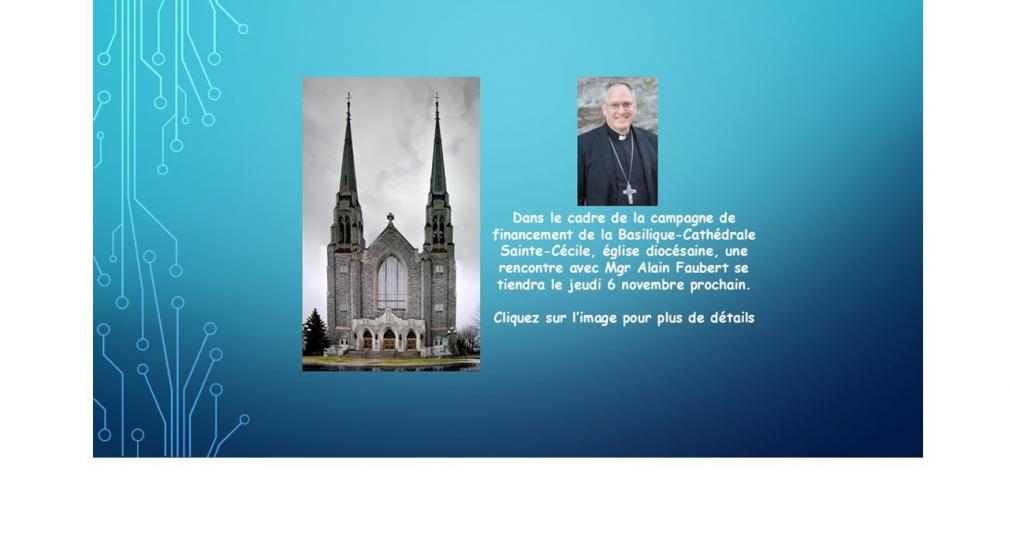 Dans le cadre de la campagne de financement de la Basilique-Cathédrale Sainte-Cécile, église diocésaine, une rencontre avec Mgr Alain Faubert se tiendra le jeudi 6 novembre prochain.

Cliquez sur l'image pour plus de détails